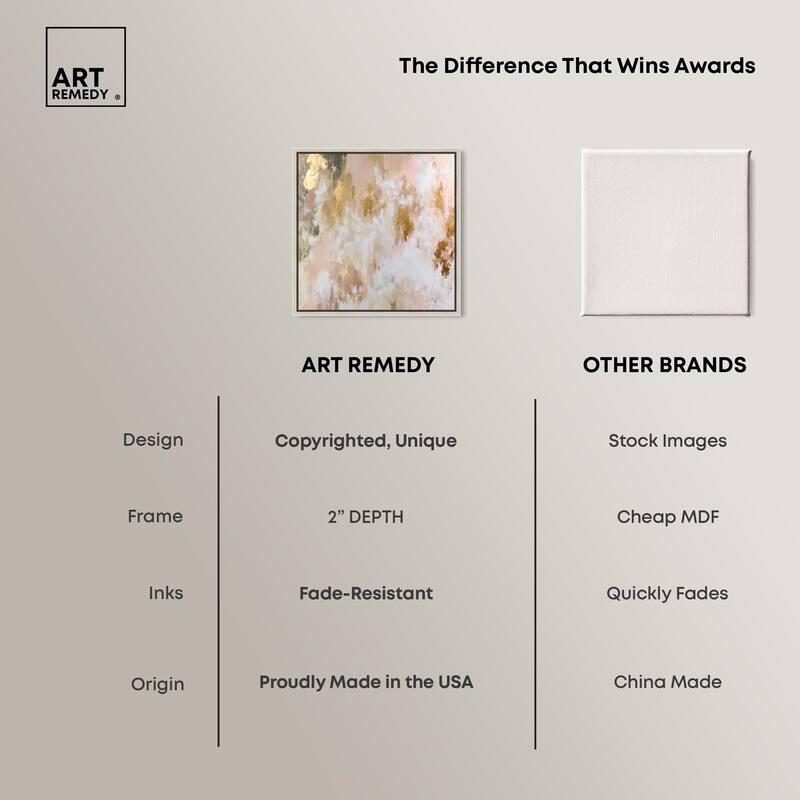 ART REMEDY ®

The Difference That Wins Awards

| | ART REMEDY | OTHER BRANDS |
|---|---|---|
| Design | Copyrighted, Unique | Stock Images |
| Frame | 2" DEPTH | Cheap MDF |
| Inks | Fade-Resistant | Quickly Fades |
| Origin | Proudly Made in the USA | China Made |